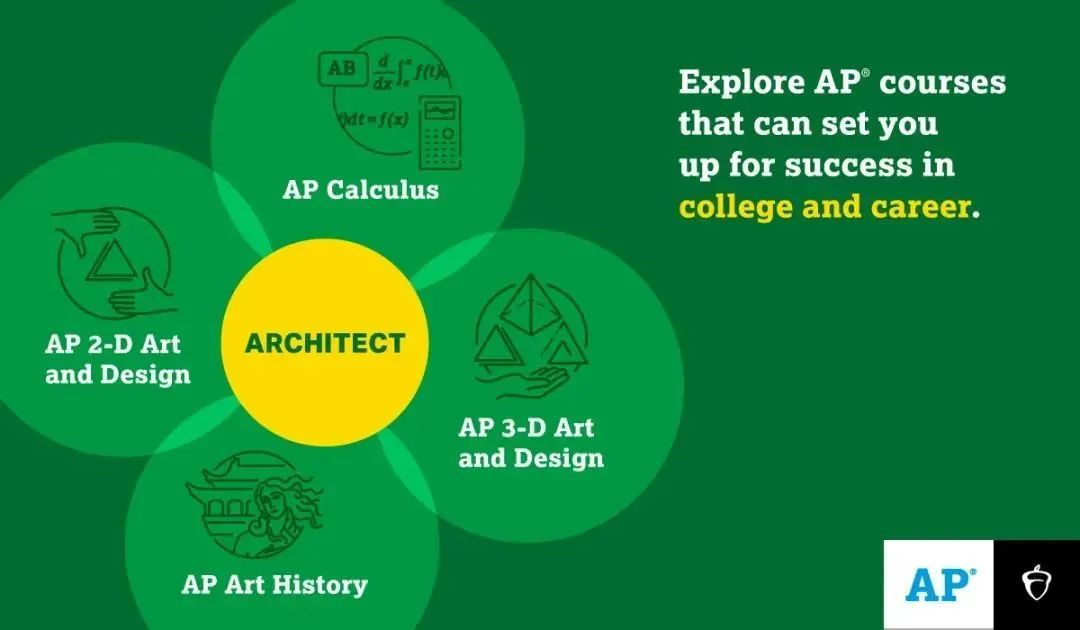 AB $\frac{d}{dx}\int_a^x f(t)$

$f(t)dt = f(x)$

AP Calculus

AP 2-D Art and Design

ARCHITECT

AP 3-D Art and Design

AP Art History

Explore AP® courses that can set you up for success in college and career.

AP®